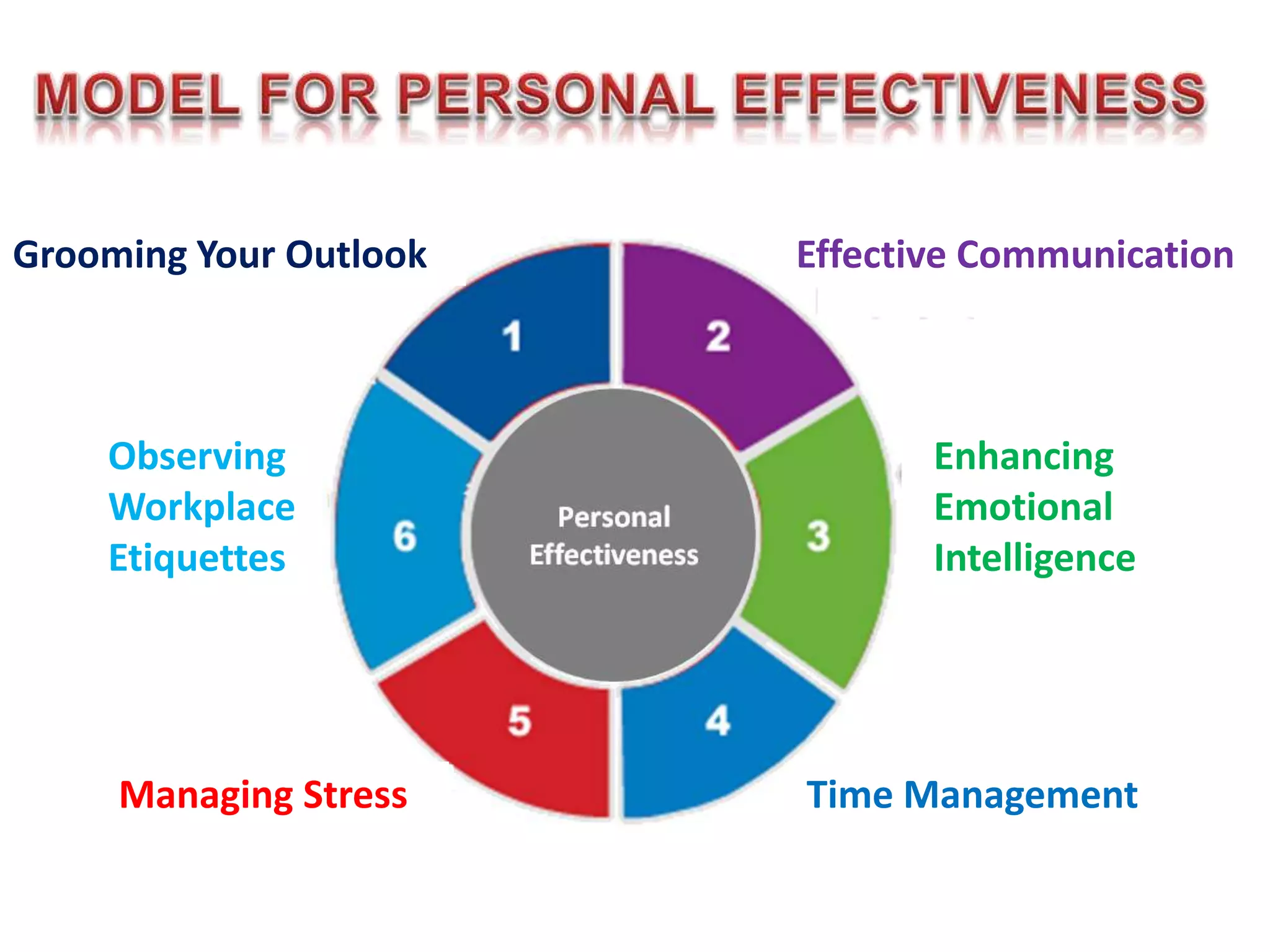 MODEL FOR PERSONAL EFFECTIVENESS

Grooming Your Outlook

Effective Communication

1

2

Observing Workplace Etiquettes

6

Personal Effectiveness

3

Enhancing Emotional Intelligence

5

4

Managing Stress

Time Management